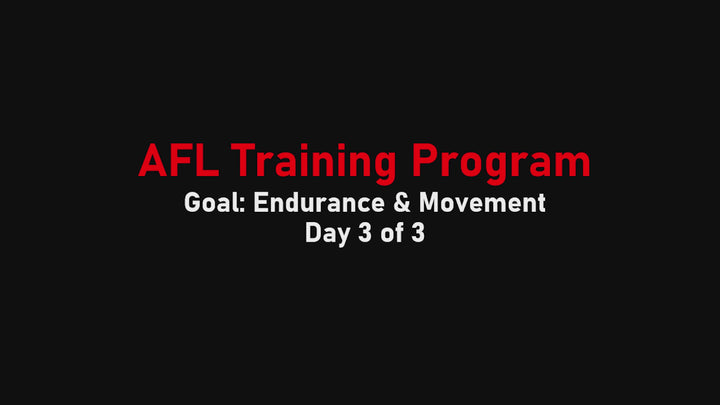 AFL Training Program
Goal: Endurance & Movement
Day 3 of 3